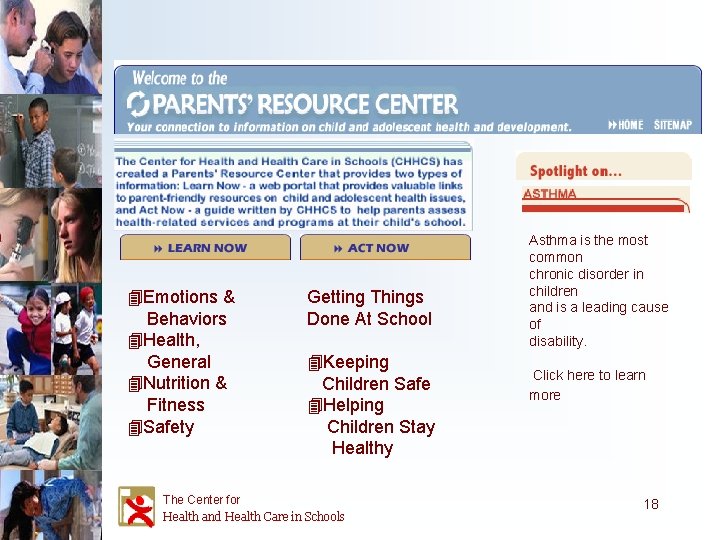 Welcome to the
PARENTS' RESOURCE CENTER
Your connection to information on child and adolescent health and development.
HOME SITEMAP

The Center for Health and Health Care in Schools (CHHCS) has created a Parents' Resource Center that provides two types of information: Learn Now - a web portal that provides valuable links to parent-friendly resources on child and adolescent health issues, and Act Now - a guide written by CHHCS to help parents assess health-related services and programs at their child's school.

LEARN NOW

ACT NOW

Emotions & Behaviors
Health, General
Nutrition & Fitness
Safety

Getting Things Done At School

Keeping Children Safe
Helping Children Stay Healthy

Spotlight on...
ASTHMA

Asthma is the most common chronic disorder in children and is a leading cause of disability.

Click here to learn more

The Center for Health and Health Care in Schools

18